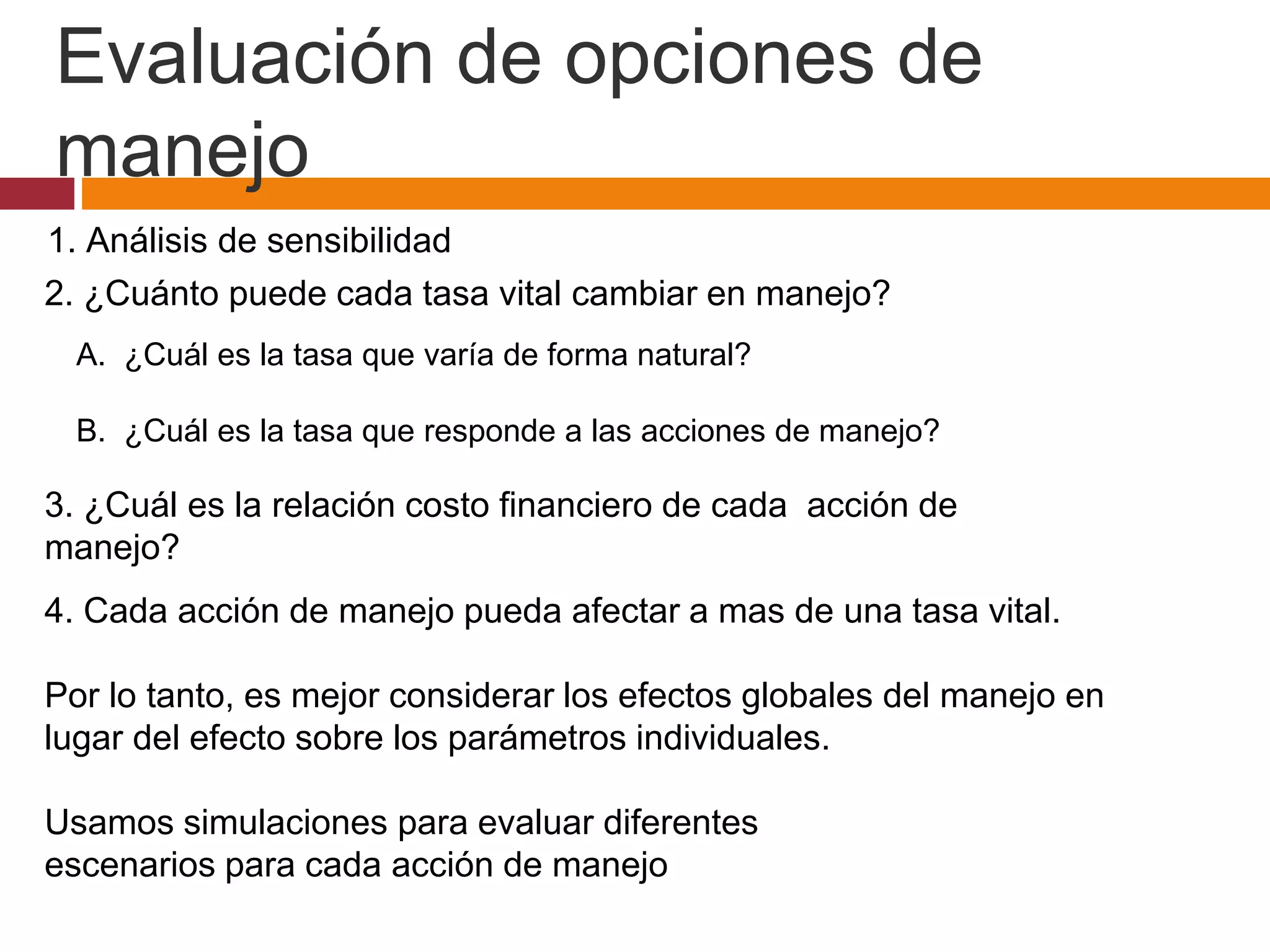 Evaluación de opciones de manejo

1. Análisis de sensibilidad

2. ¿Cuánto puede cada tasa vital cambiar en manejo?

A. ¿Cuál es la tasa que varía de forma natural?

B. ¿Cuál es la tasa que responde a las acciones de manejo?

3. ¿Cuál es la relación costo financiero de cada acción de manejo?

4. Cada acción de manejo pueda afectar a mas de una tasa vital.

Por lo tanto, es mejor considerar los efectos globales del manejo en lugar del efecto sobre los parámetros individuales.

Usamos simulaciones para evaluar diferentes escenarios para cada acción de manejo